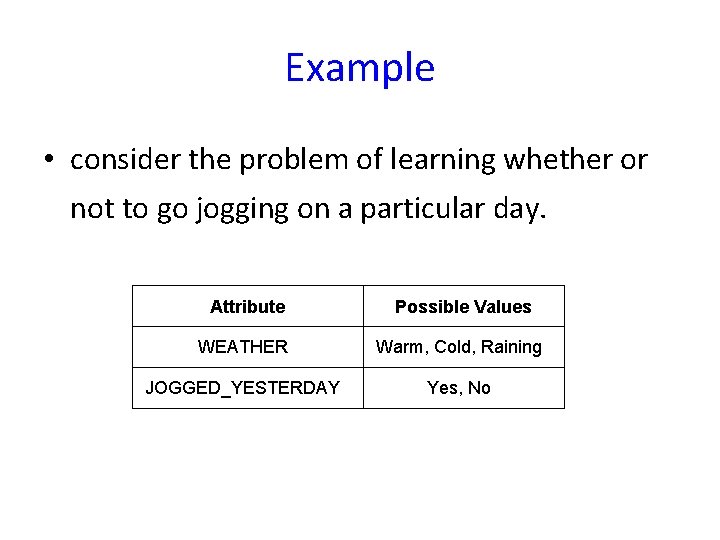 Example

• consider the problem of learning whether or not to go jogging on a particular day.

| Attribute | Possible Values |
|---|---|
| WEATHER | Warm, Cold, Raining |
| JOGGED_YESTERDAY | Yes, No |